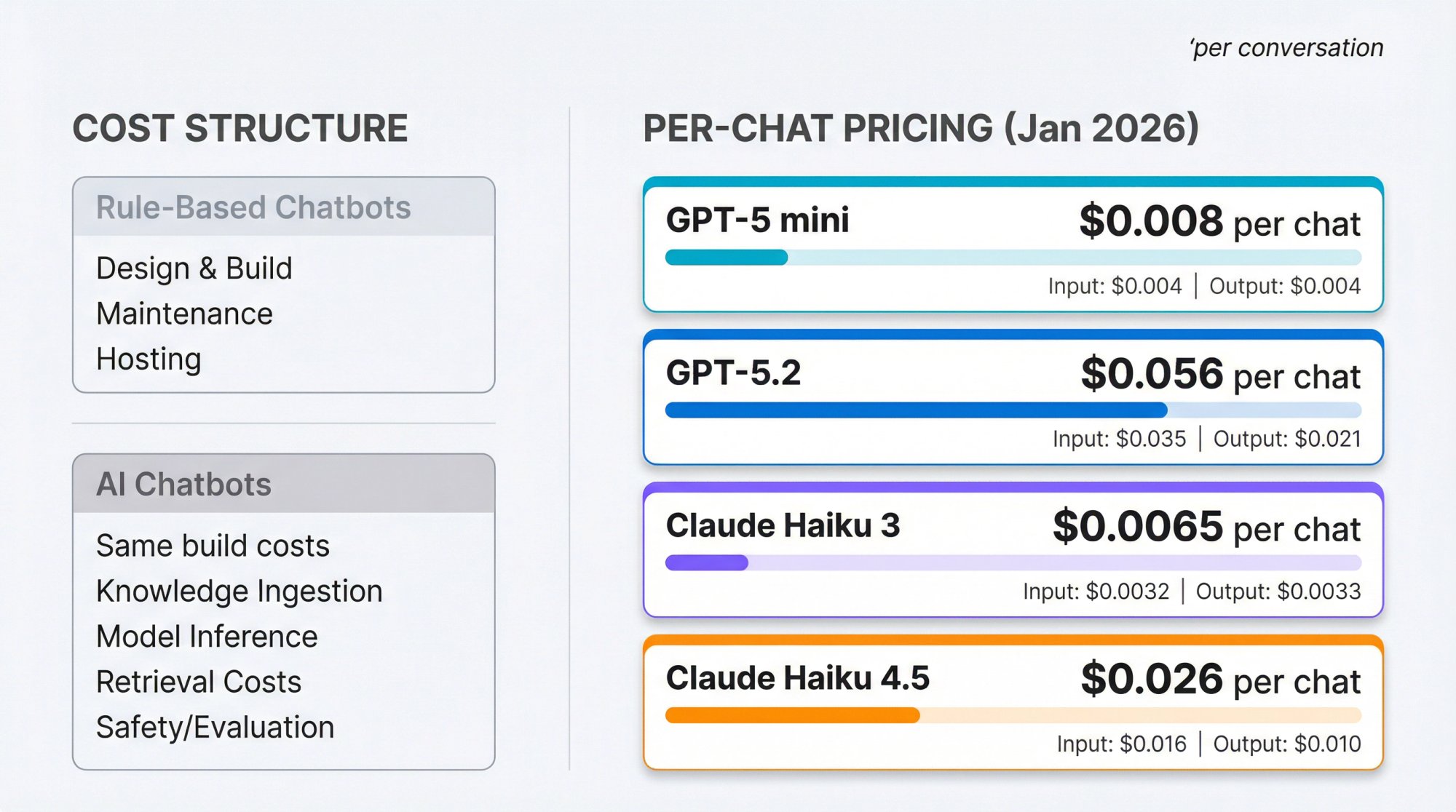 'per conversation

COST STRUCTURE

Rule-Based Chatbots

Design & Build
Maintenance
Hosting

AI Chatbots

Same build costs
Knowledge Ingestion
Model Inference
Retrieval Costs
Safety/Evaluation

PER-CHAT PRICING (Jan 2026)

GPT-5 mini $0.008 per chat
Input: $0.004 | Output: $0.004

GPT-5.2 $0.056 per chat
Input: $0.035 | Output: $0.021

Claude Haiku 3 $0.0065 per chat
Input: $0.0032 | Output: $0.0033

Claude Haiku 4.5 $0.026 per chat
Input: $0.016 | Output: $0.010